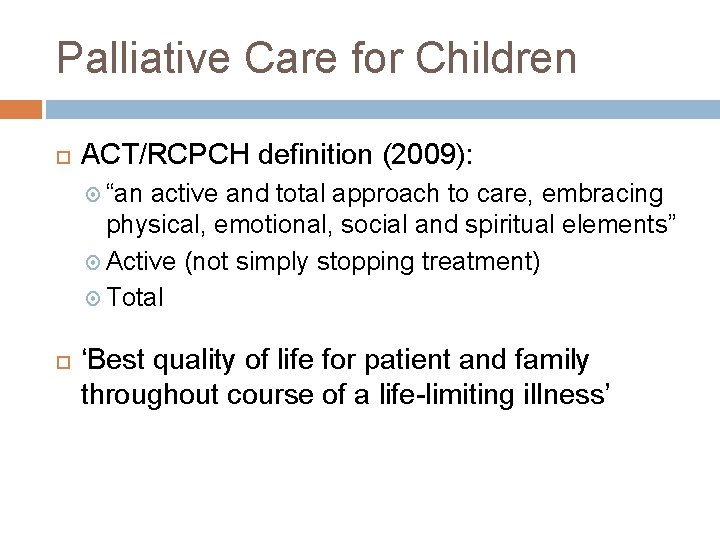 Palliative Care for Children

ACT/RCPCH definition (2009):

“an active and total approach to care, embracing physical, emotional, social and spiritual elements”

Active (not simply stopping treatment)

Total

‘Best quality of life for patient and family throughout course of a life-limiting illness’